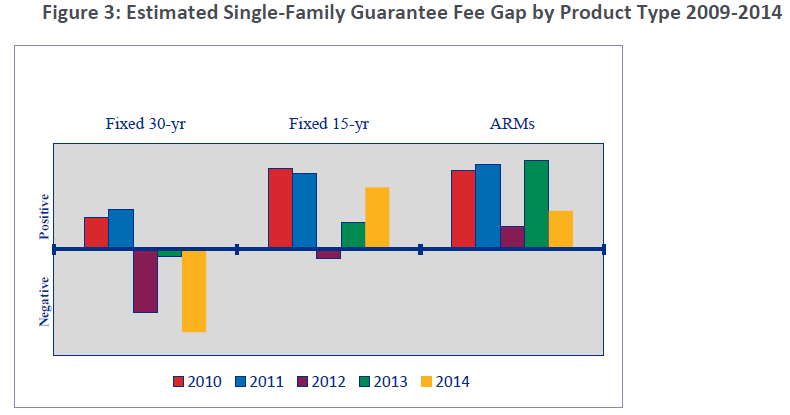 Figure 3: Estimated Single-Family Guarantee Fee Gap by Product Type 2009-2014

Fixed 30-yr

Fixed 15-yr

ARMs

Positive

Negative

2010 2011 2012 2013 2014